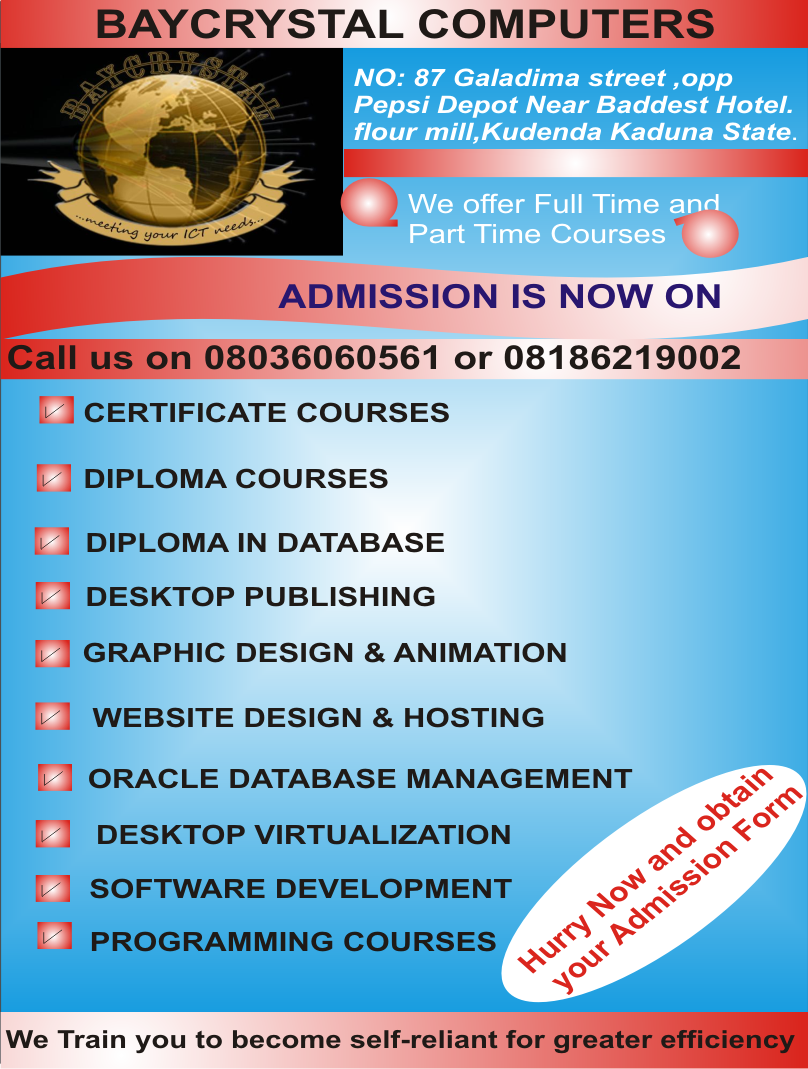 BAYCRYSTAL COMPUTERS

BAYCRYSTAL

...meeting your ICT needs...

NO: 87 Galadima street ,opp Pepsi Depot Near Baddest Hotel. flour mill,Kudenda Kaduna State.

We offer Full Time and Part Time Courses

ADMISSION IS NOW ON

Call us on 08036060561 or 08186219002

CERTIFICATE COURSES

DIPLOMA COURSES

DIPLOMA IN DATABASE

DESKTOP PUBLISHING

GRAPHIC DESIGN & ANIMATION

WEBSITE DESIGN & HOSTING

ORACLE DATABASE MANAGEMENT

DESKTOP VIRTUALIZATION

SOFTWARE DEVELOPMENT

PROGRAMMING COURSES

Hurry Now and obtain your Admission Form

We Train you to become self-reliant for greater efficiency